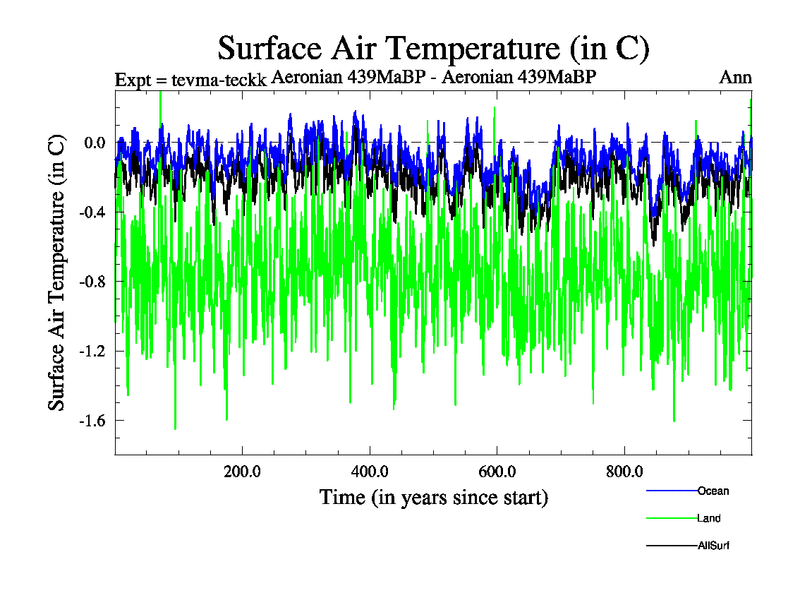 Surface Air Temperature (in C)

Expt = tevma-teckk Aeronian 439MaBP - Aeronian 439MaBP Ann

Surface Air Temperature (in C)

0.0
-0.4
-0.8
-1.2
-1.6

200.0 400.0 600.0 800.0

Time (in years since start)

Ocean
Land
AllSurf